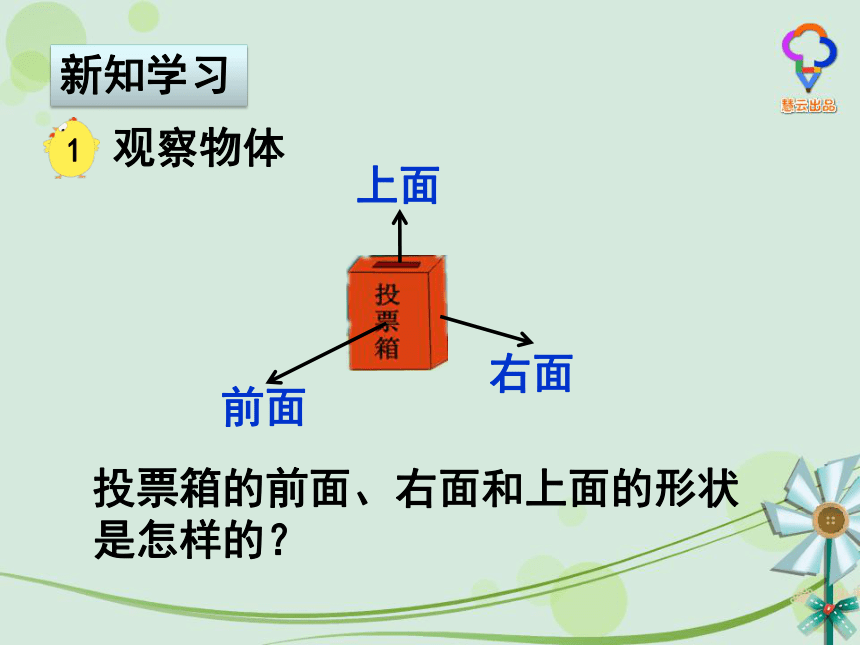 新知学习

慧云出品

1 观察物体

上面

投票箱

右面

前面

投票箱的前面、右面和上面的形状是怎样的？